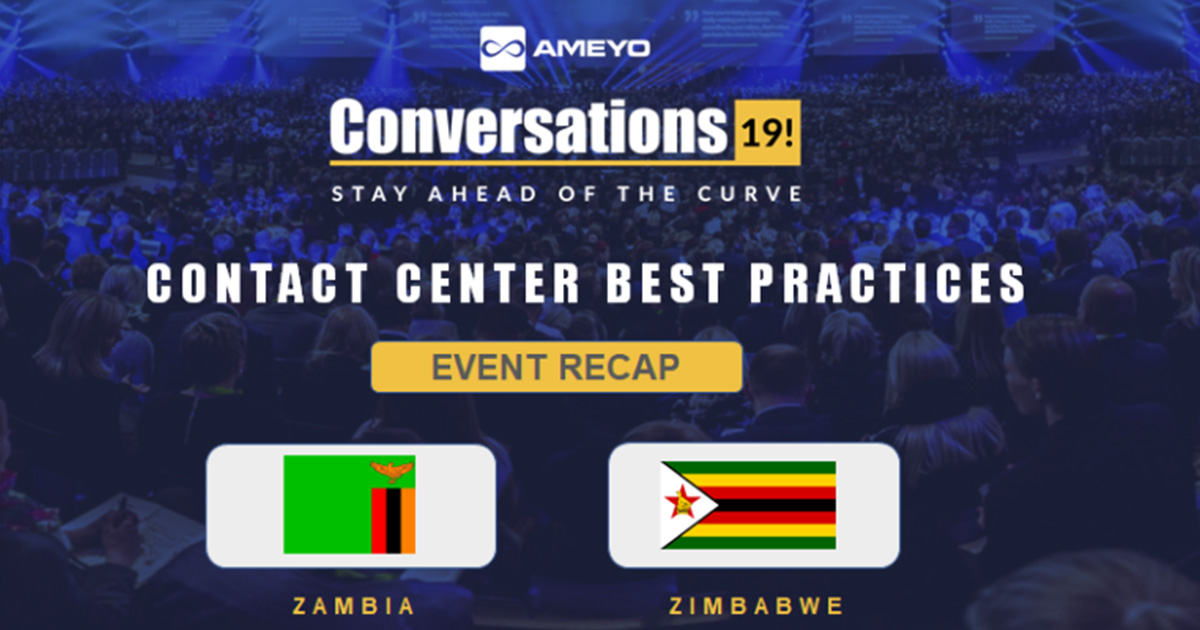 AMEYO

Conversations 19!

STAY AHEAD OF THE CURVE

CONTACT CENTER BEST PRACTICES

EVENT RECAP

ZAMBIA

ZIMBABWE